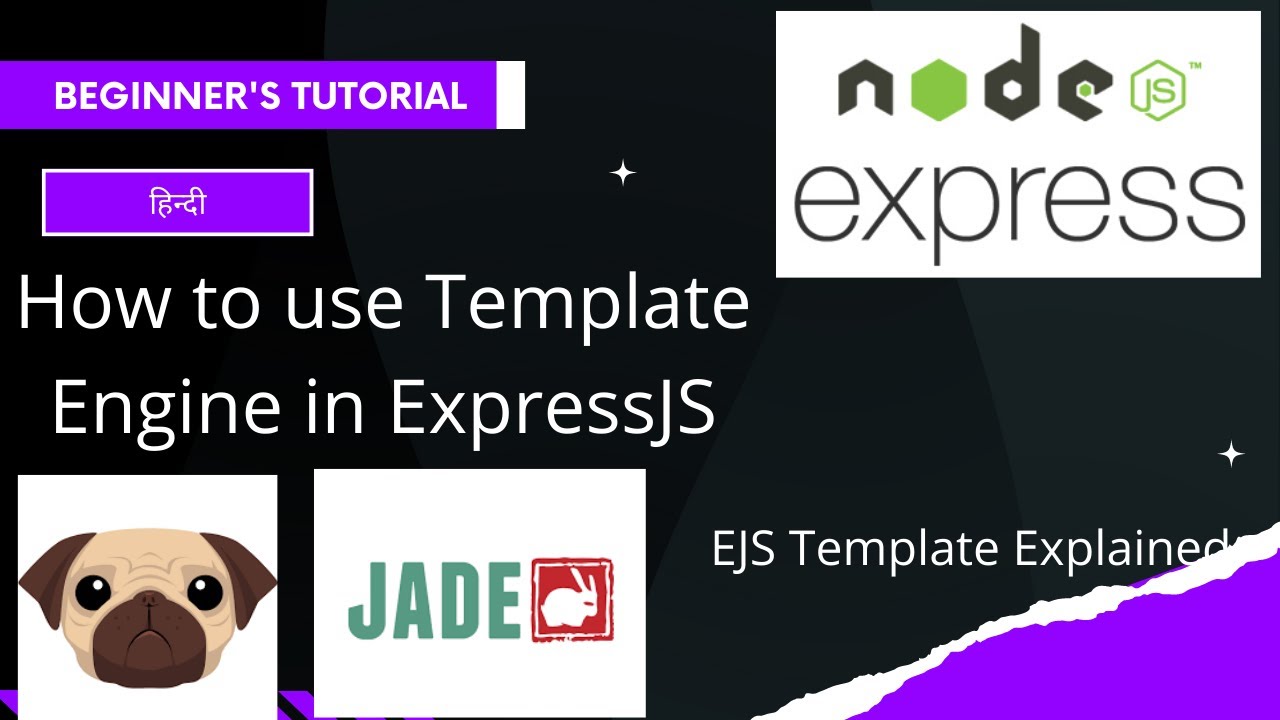 BEGINNER'S TUTORIAL

हिन्दी

How to use Template Engine in ExpressJS

node JS™

express

JADE

EJS Template Explained